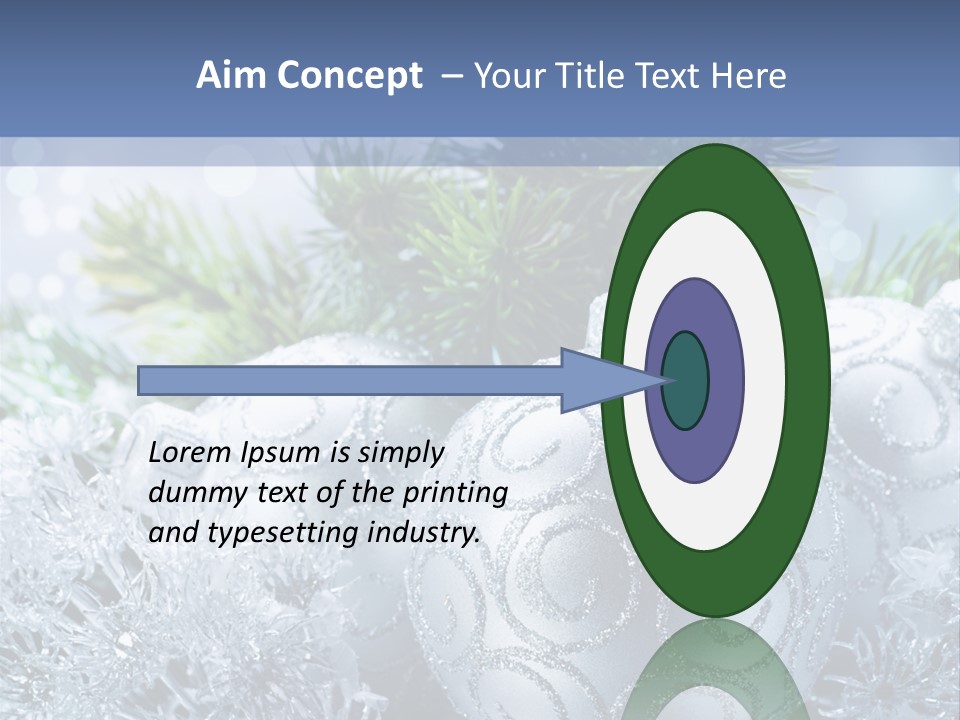 Aim Concept – Your Title Text Here

Lorem Ipsum is simply dummy text of the printing and typesetting industry.